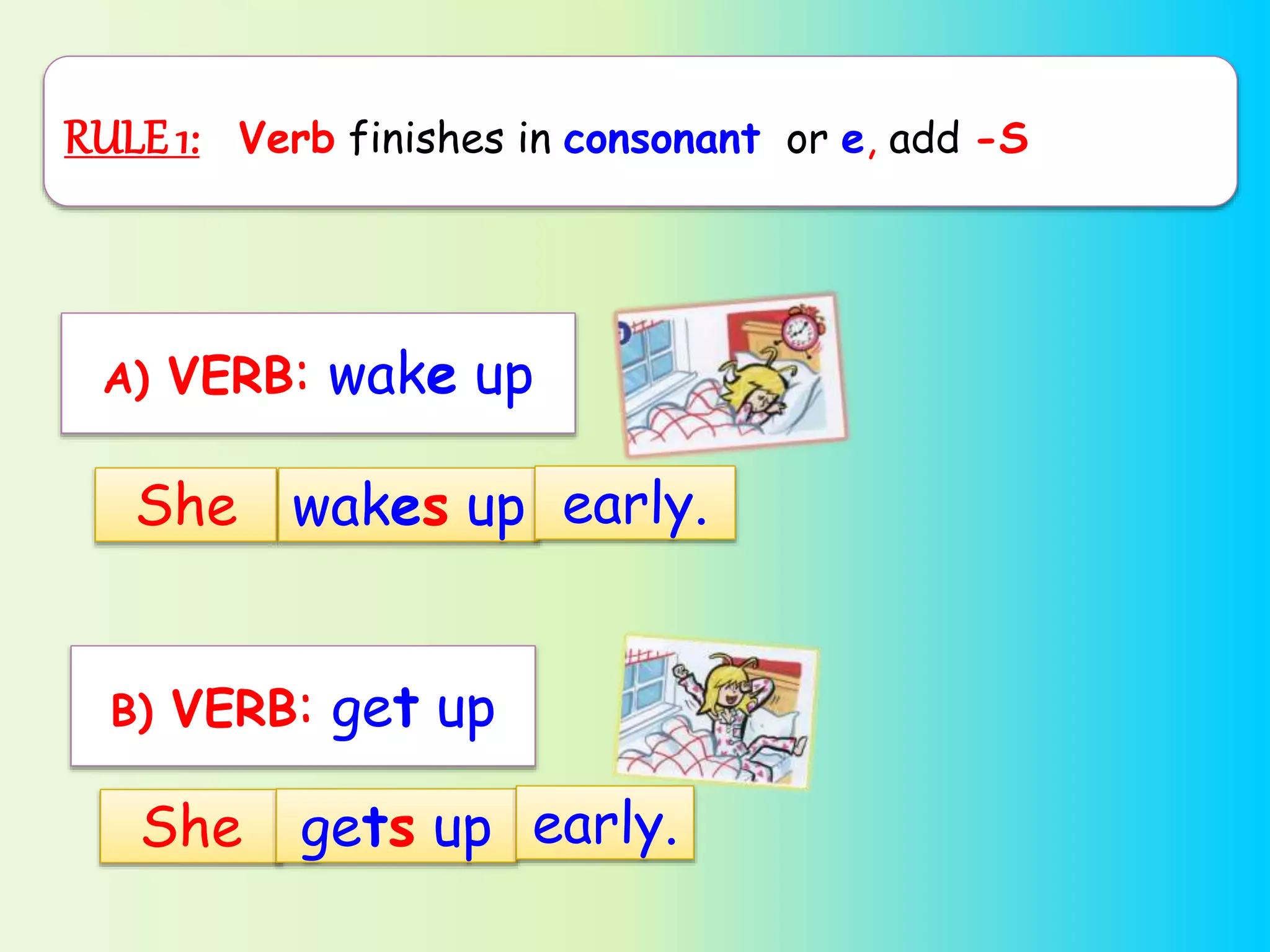 RULE 1: Verb finishes in consonant or e, add -S

A) VERB: wake up

She wakes up early.

B) VERB: get up

She gets up early.